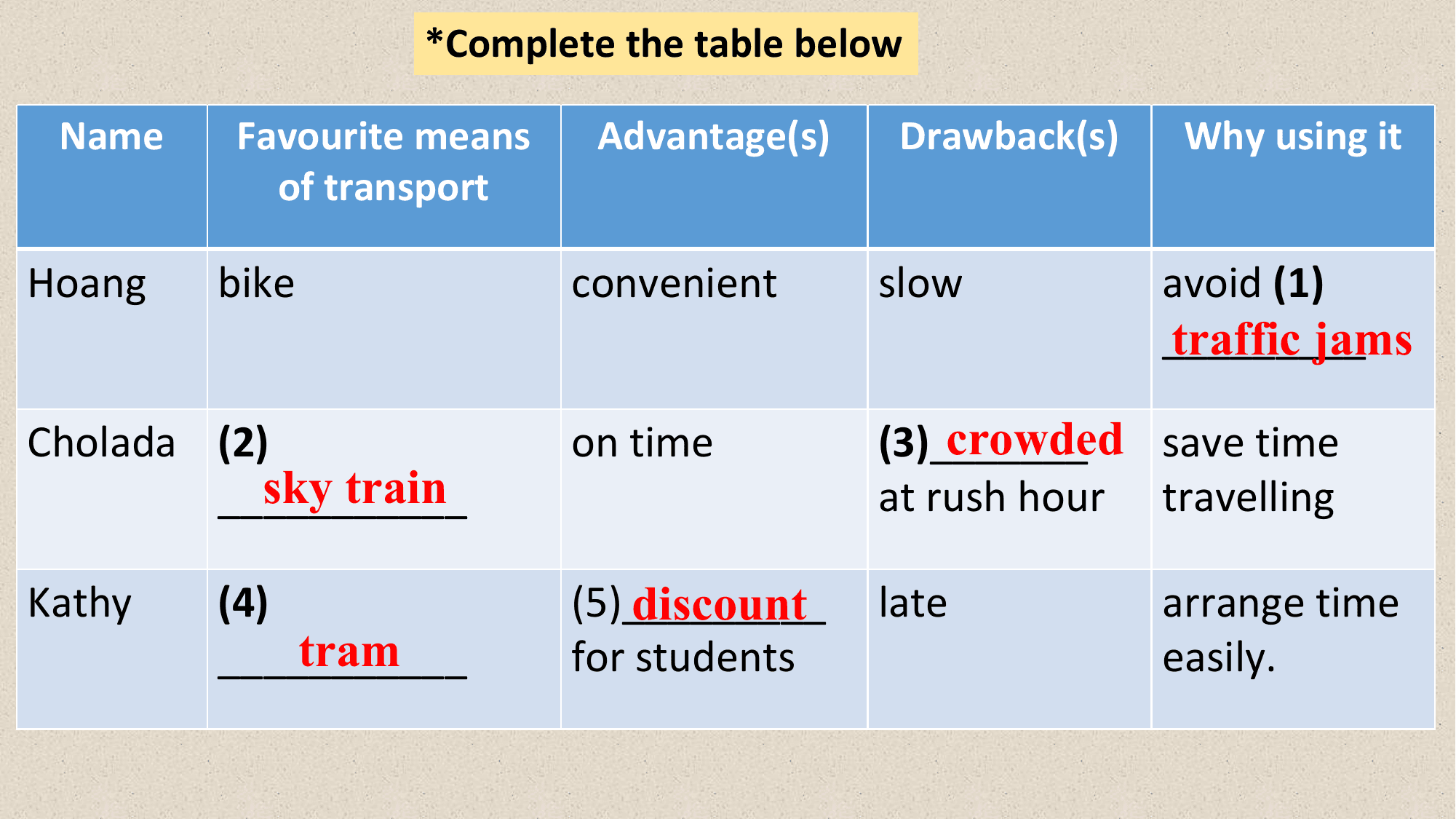 *Complete the table below

| Name | Favourite means of transport | Advantage(s) | Drawback(s) | Why using it |
|---|---|---|---|---|
| Hoang | bike | convenient | slow | avoid (1) traffic jams |
| Cholada | (2) sky train | on time | (3) crowded at rush hour | save time travelling |
| Kathy | (4) tram | (5) discount for students | late | arrange time easily. |